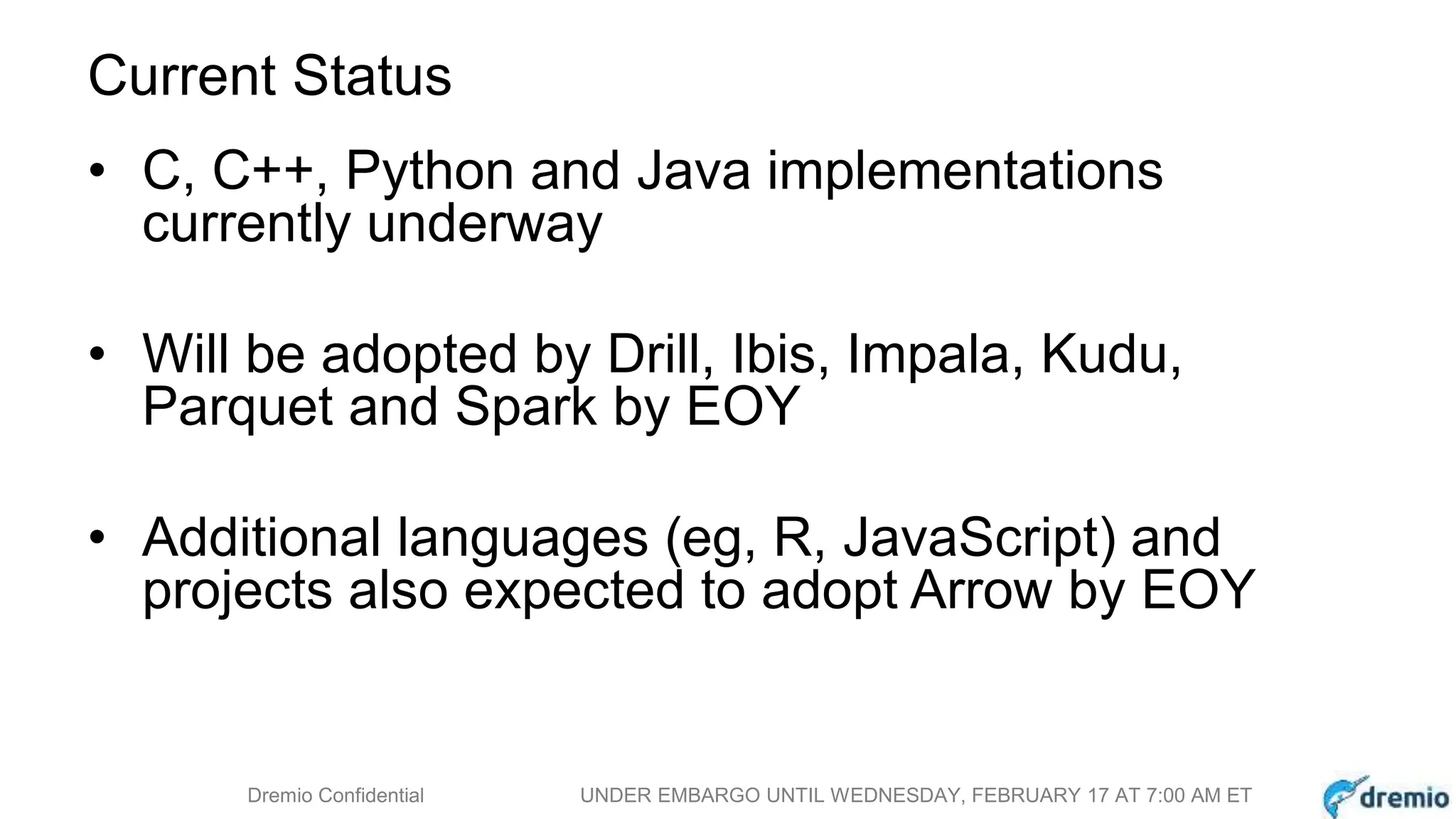 Current Status

• C, C++, Python and Java implementations currently underway

• Will be adopted by Drill, Ibis, Impala, Kudu, Parquet and Spark by EOY

• Additional languages (eg, R, JavaScript) and projects also expected to adopt Arrow by EOY

Dremio Confidential

UNDER EMBARGO UNTIL WEDNESDAY, FEBRUARY 17 AT 7:00 AM ET

dremio